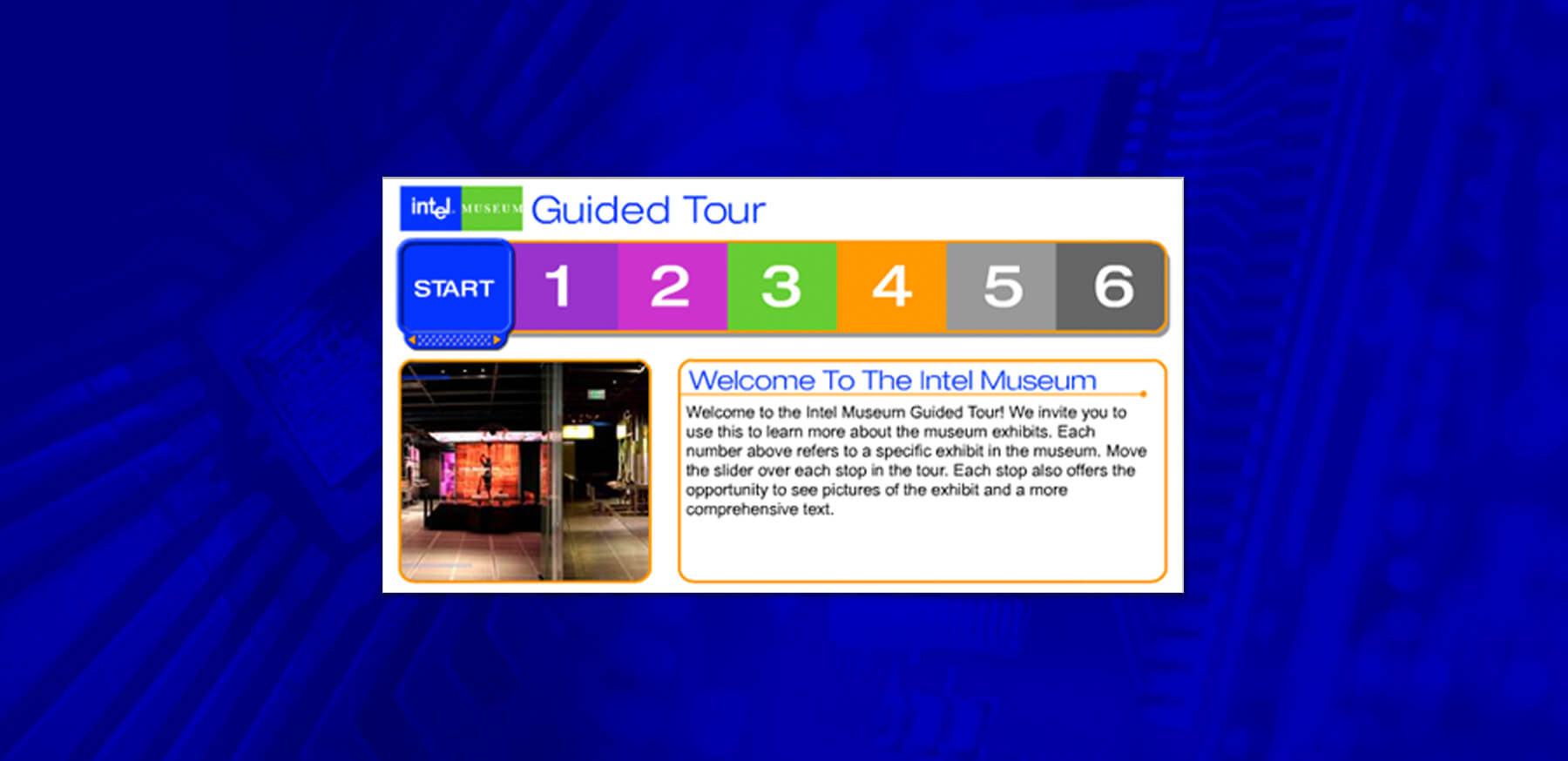 intel. MUSEUM Guided Tour

START 1 2 3 4 5 6

Welcome To The Intel Museum

Welcome to the Intel Museum Guided Tour! We invite you to use this to learn more about the museum exhibits. Each number above refers to a specific exhibit in the museum. Move the slider over each stop in the tour. Each stop also offers the opportunity to see pictures of the exhibit and a more comprehensive text.